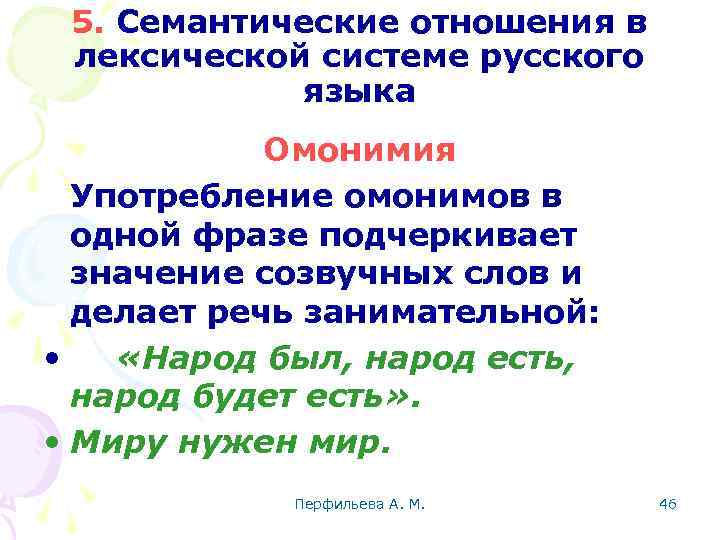 5. Семантические отношения в лексической системе русского языка

Омонимия

Употребление омонимов в одной фразе подчеркивает значение созвучных слов и делает речь занимательной:

• «Народ был, народ есть, народ будет есть».
• Миру нужен мир.

Перфильева А. М.

46